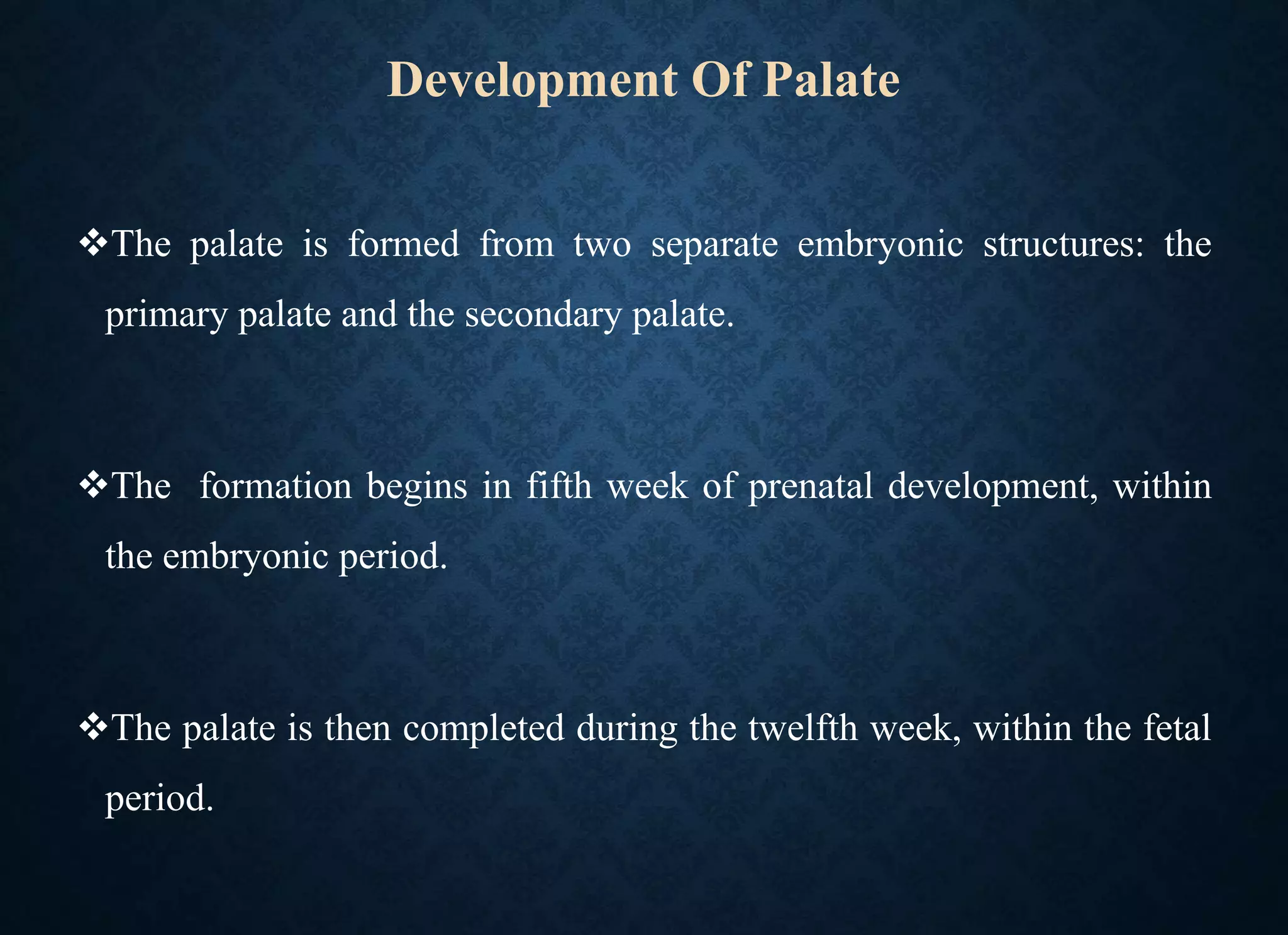 Development Of Palate

❖The palate is formed from two separate embryonic structures: the primary palate and the secondary palate.

❖The formation begins in fifth week of prenatal development, within the embryonic period.

❖The palate is then completed during the twelfth week, within the fetal period.